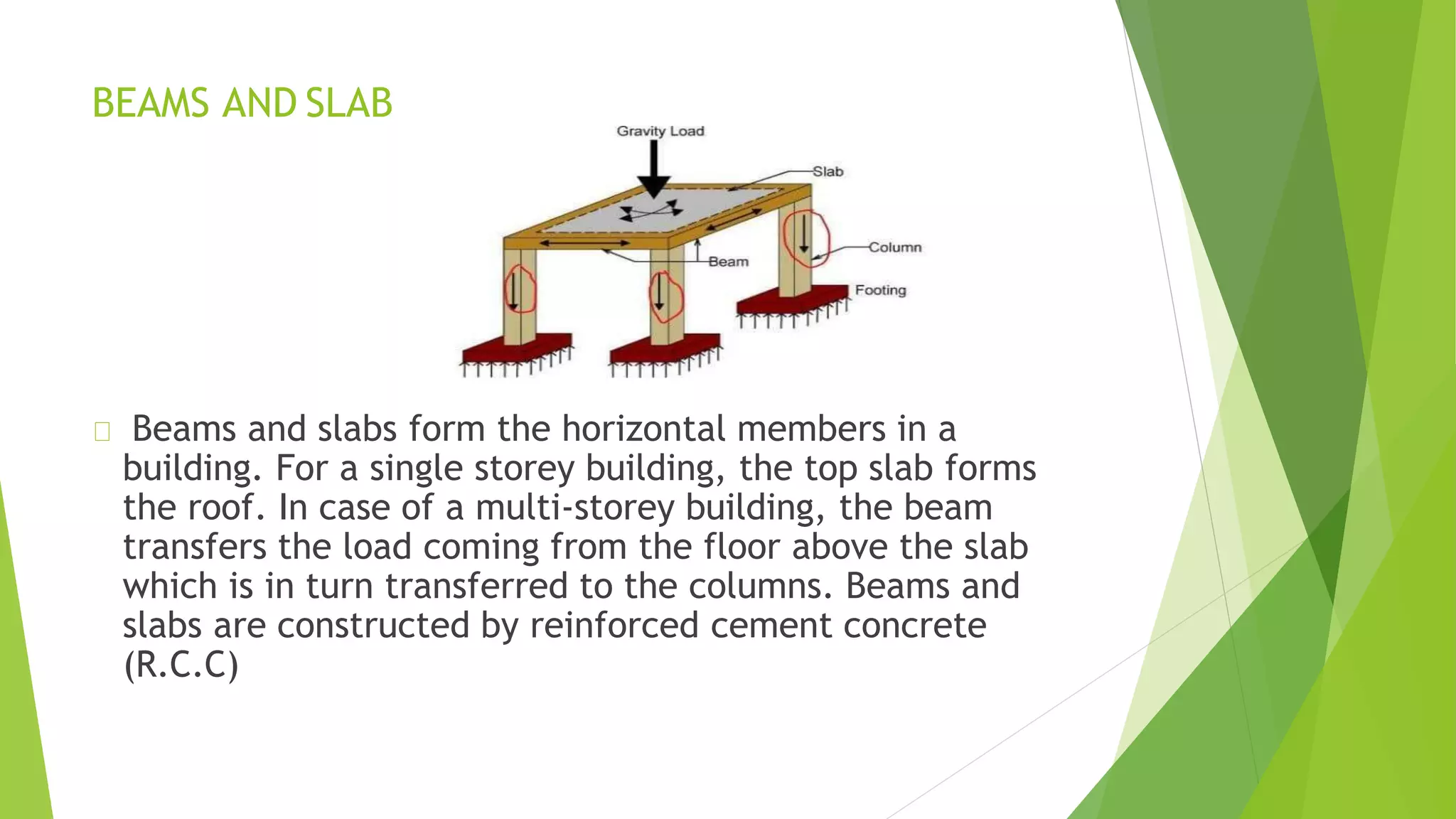 BEAMS AND SLAB

Gravity Load

Slab

Column

Beam

Footing

 Beams and slabs form the horizontal members in a building. For a single storey building, the top slab forms the roof. In case of a multi-storey building, the beam transfers the load coming from the floor above the slab which is in turn transferred to the columns. Beams and slabs are constructed by reinforced cement concrete (R.C.C)